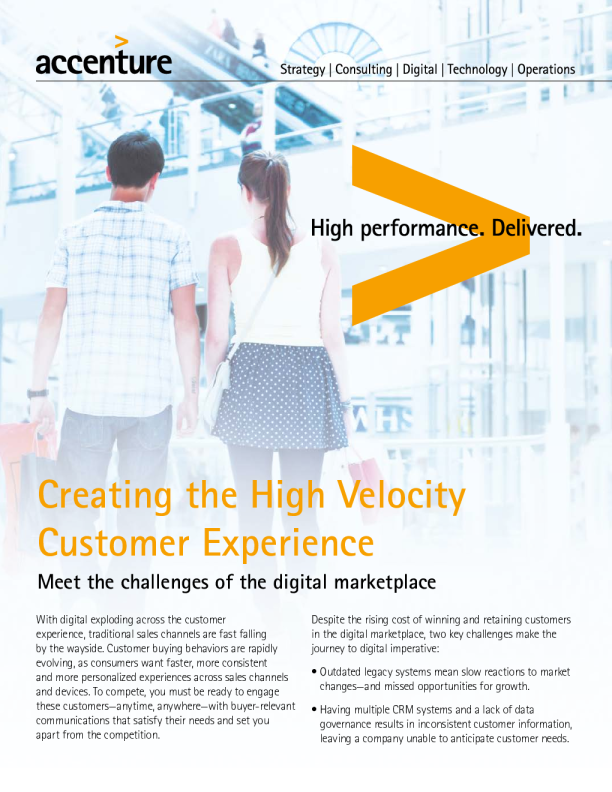 accenture

Strategy | Consulting | Digital | Technology | Operations

High performance. Delivered.

Creating the High Velocity Customer Experience

Meet the challenges of the digital marketplace

With digital exploding across the customer experience, traditional sales channels are fast falling by the wayside. Customer buying behaviors are rapidly evolving, as consumers want faster, more consistent and more personalized experiences across sales channels and devices. To compete, you must be ready to engage these customers—anytime, anywhere—with buyer-relevant communications that satisfy their needs and set you apart from the competition.

Despite the rising cost of winning and retaining customers in the digital marketplace, two key challenges make the journey to digital imperative:

• Outdated legacy systems mean slow reactions to market changes—and missed opportunities for growth.

• Having multiple CRM systems and a lack of data governance results in inconsistent customer information, leaving a company unable to anticipate customer needs.